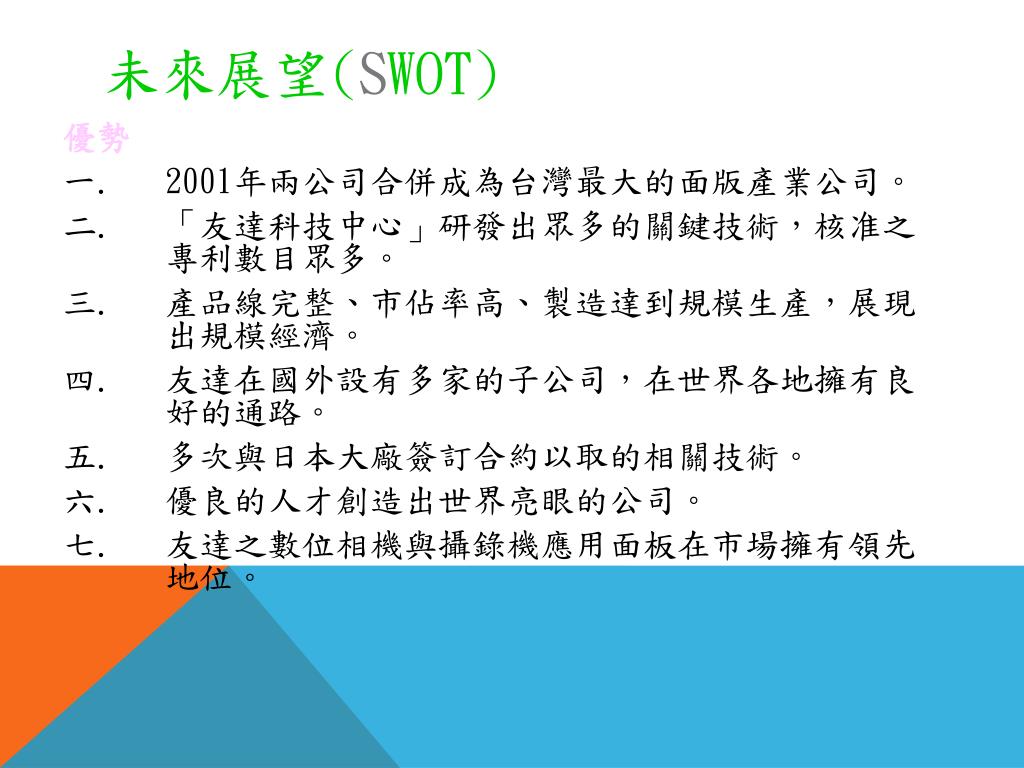 未來展望(SWOT)

優勢

一. 2001年兩公司合併成為台灣最大的面版產業公司。

二. 「友達科技中心」研發出眾多的關鍵技術，核准之專利數目眾多。

三. 產品線完整、市佔率高、製造達到規模生產，展現出規模經濟。

四. 友達在國外設有多家的子公司，在世界各地擁有良好的通路。

五. 多次與日本大廠簽訂合約以取的相關技術。

六. 優良的人才創造出世界亮眼的公司。

七. 友達之數位相機與攝錄機應用面板在市場擁有領先地位。